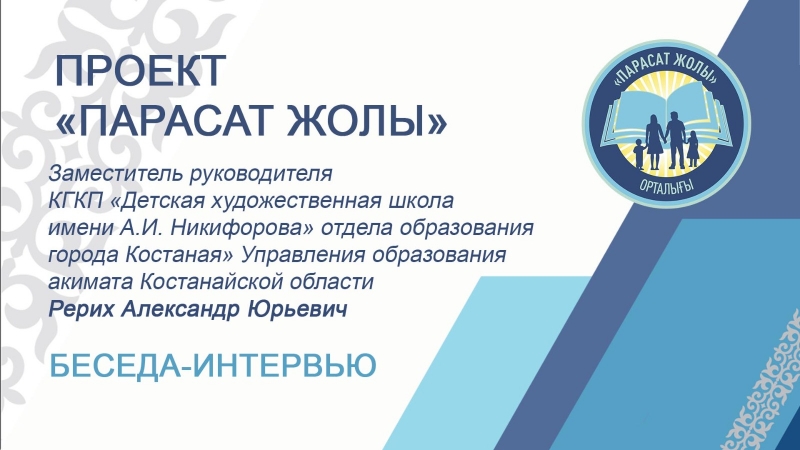 ПРОЕКТ
«ПАРАСАТ ЖОЛЫ»

«ПАРАСАТ ЖОЛЫ»
ОРТАЛЫҒЫ

Заместитель руководителя КГКП «Детская художественная школа имени А.И. Никифорова» отдела образования города Костаная» Управления образования акимата Костанайской области
Рерих Александр Юрьевич

БЕСЕДА-ИНТЕРВЬЮ